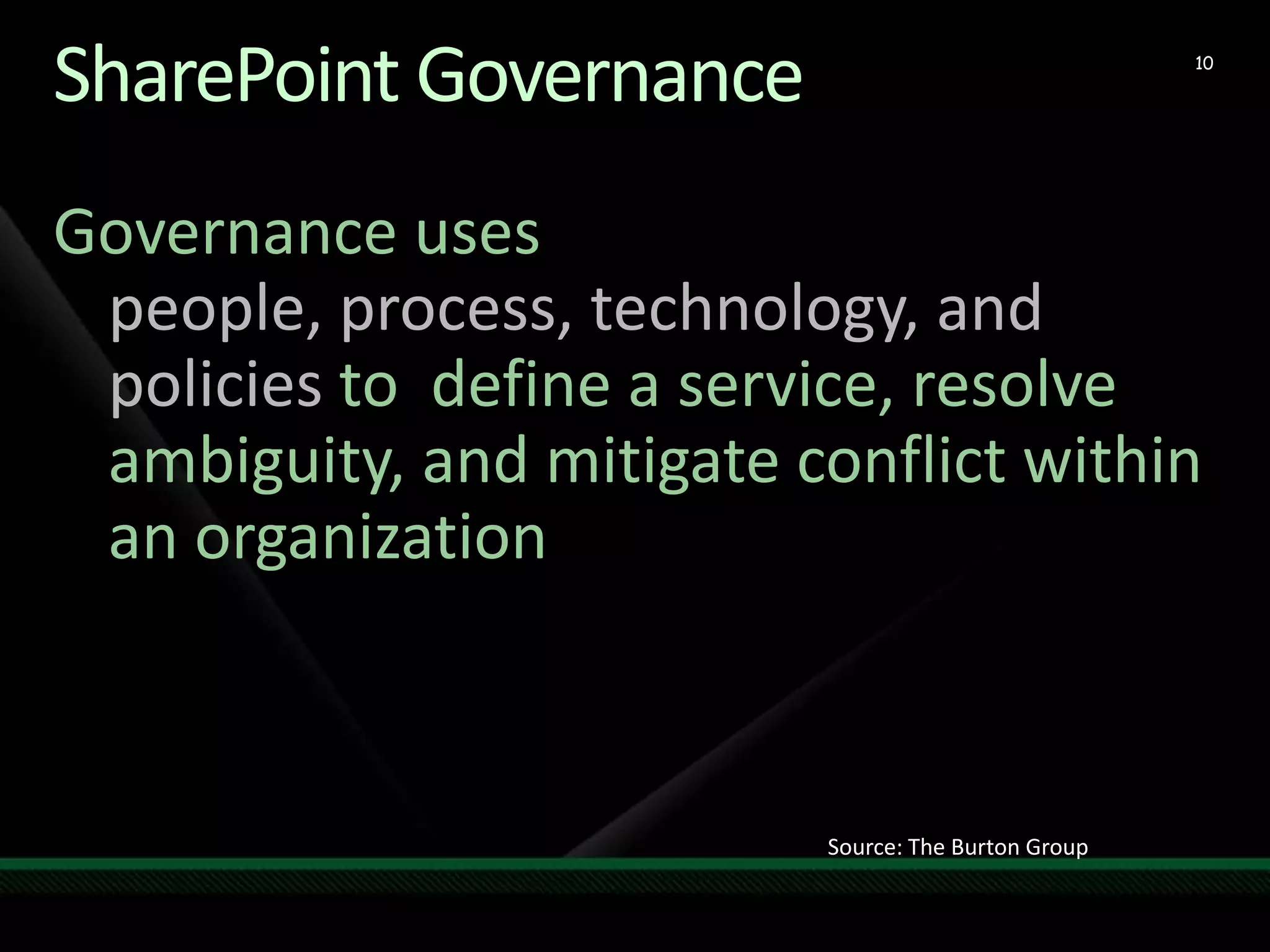 SharePoint Governance

10

Governance uses people, process, technology, and policies to  define a service, resolve ambiguity, and mitigate conflict within an organization

Source: The Burton Group